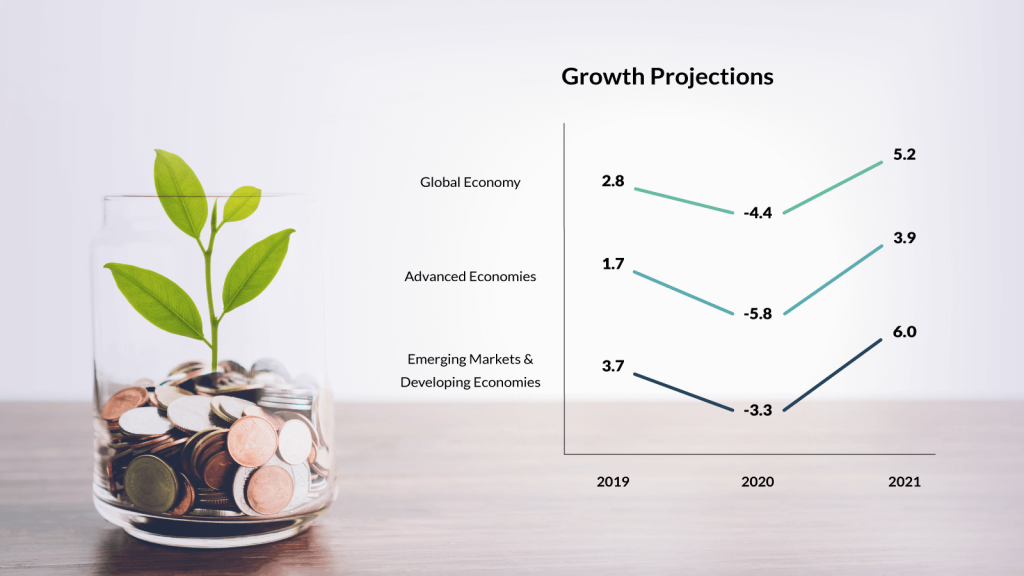 Growth Projections

Global Economy

2.8

-4.4

5.2

Advanced Economies

1.7

-5.8

3.9

Emerging Markets & Developing Economies

3.7

-3.3

6.0

2019

2020

2021